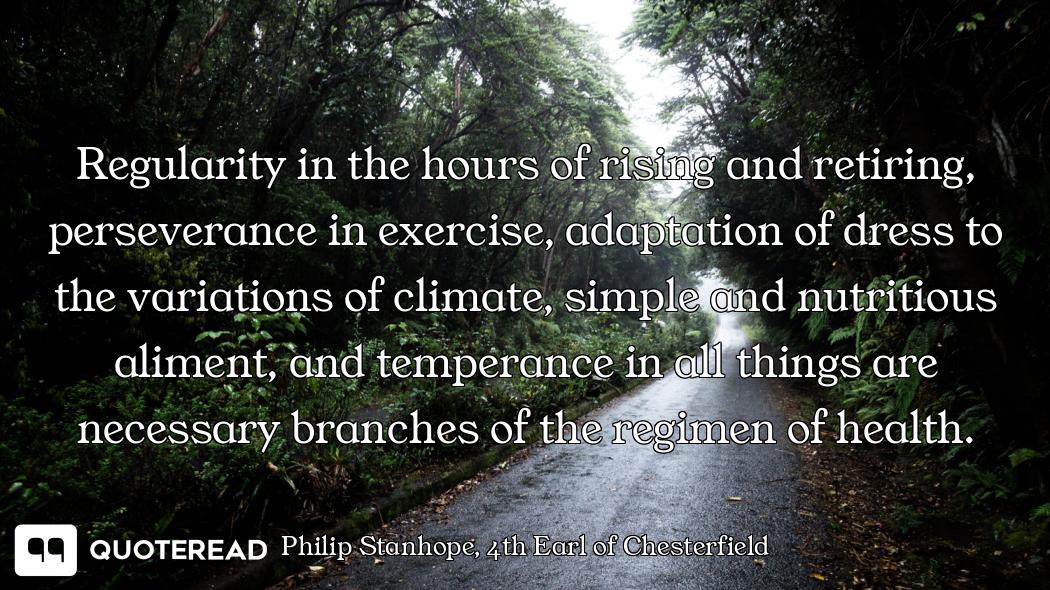 Regularity in the hours of rising and retiring, perseverance in exercise, adaptation of dress to the variations of climate, simple and nutritious aliment, and temperance in all things are necessary branches of the regimen of health.

QUOTEREAD Philip Stanhope, 4th Earl of Chesterfield